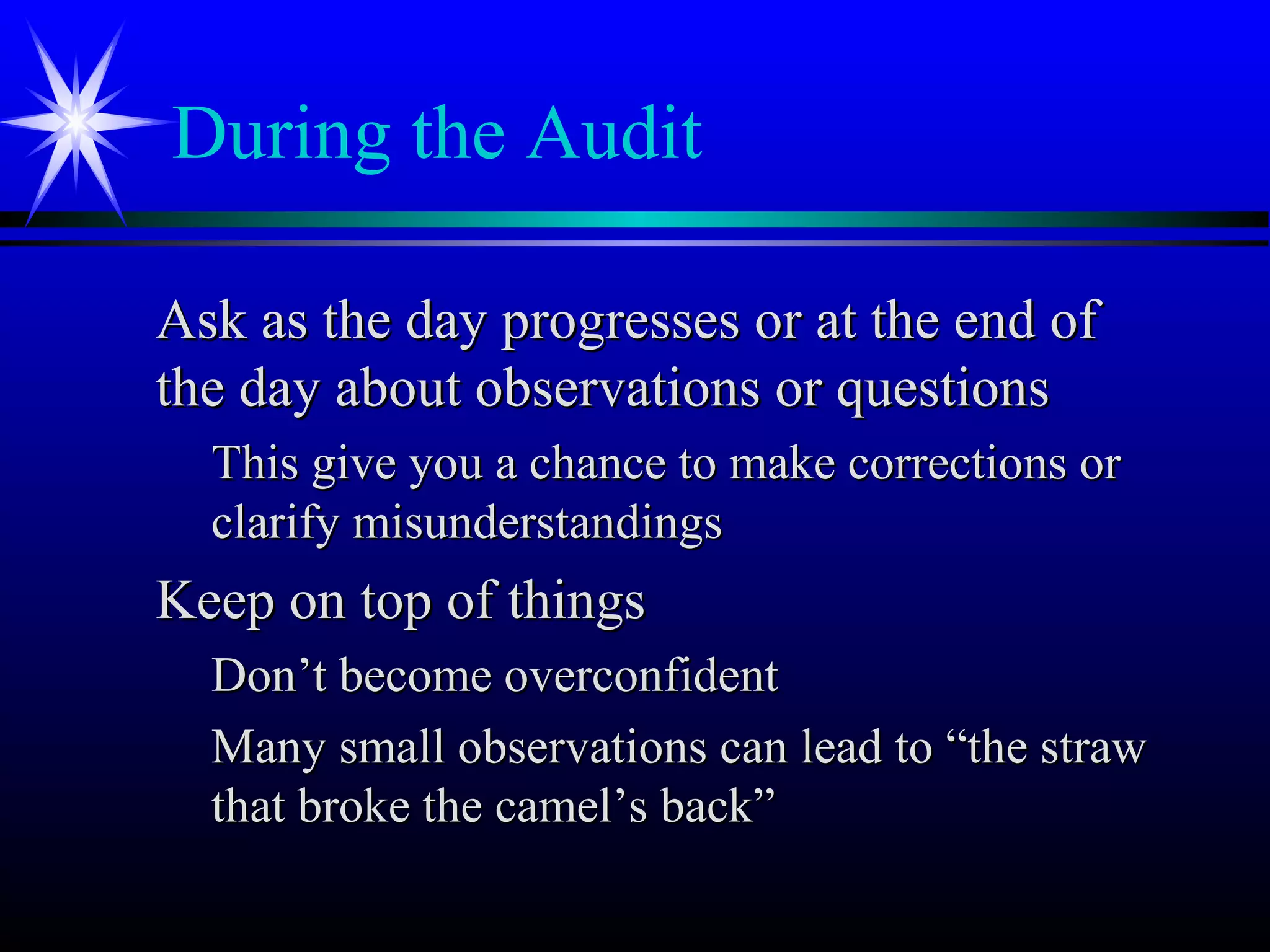 During the Audit

Ask as the day progresses or at the end of the day about observations or questions

This give you a chance to make corrections or clarify misunderstandings

Keep on top of things

Don’t become overconfident

Many small observations can lead to “the straw that broke the camel’s back”